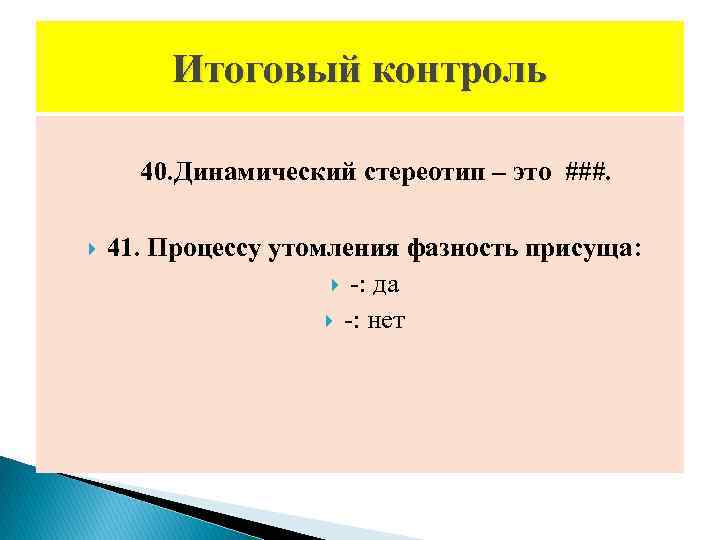 Итоговый контроль

40.Динамический стереотип – это ###.

41. Процессу утомления фазность присуща:

-: да

-: нет